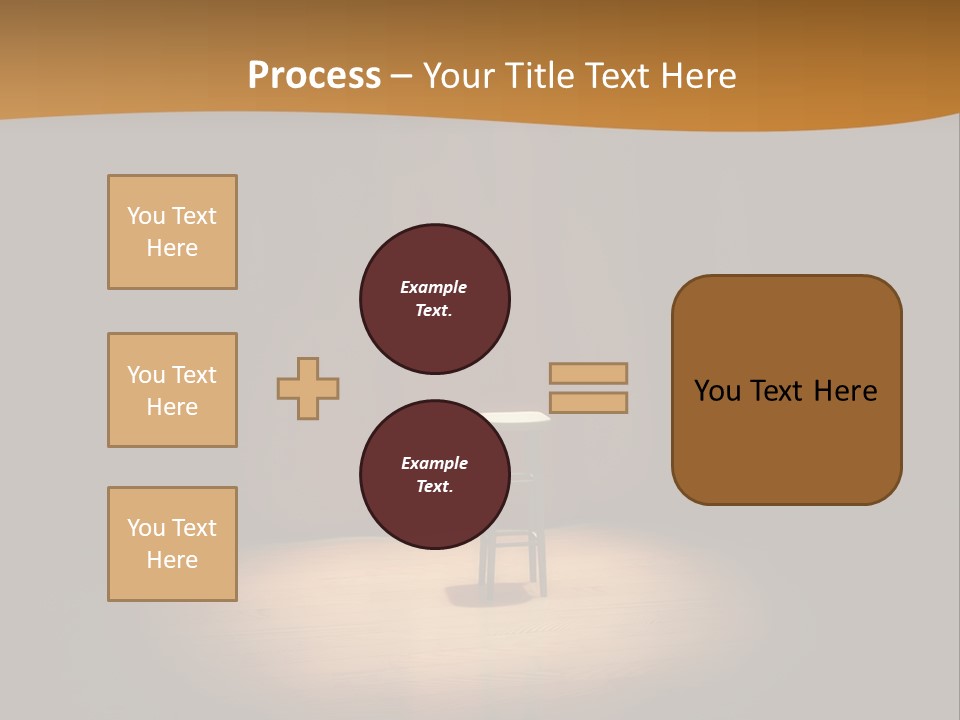 Process – Your Title Text Here

You Text Here

You Text Here

You Text Here

Example Text.

Example Text.

You Text Here